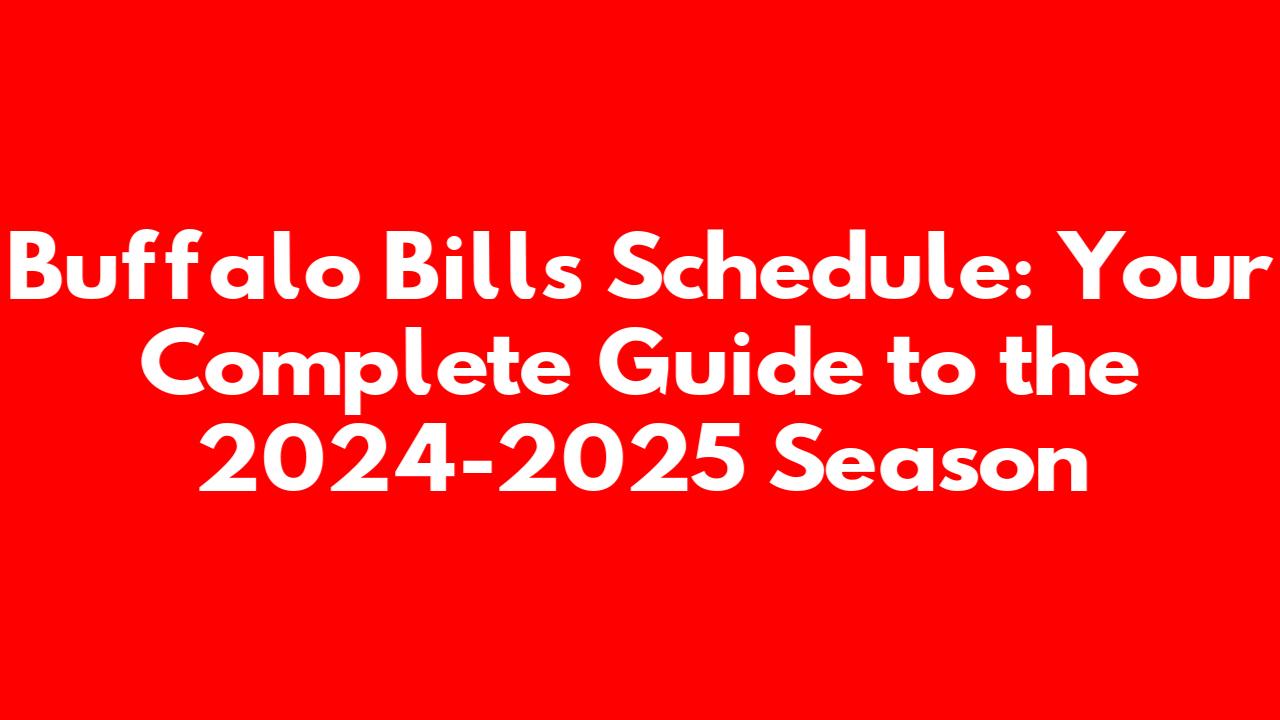 Buffalo Bills Schedule: Your Complete Guide to the 2024-2025 Season